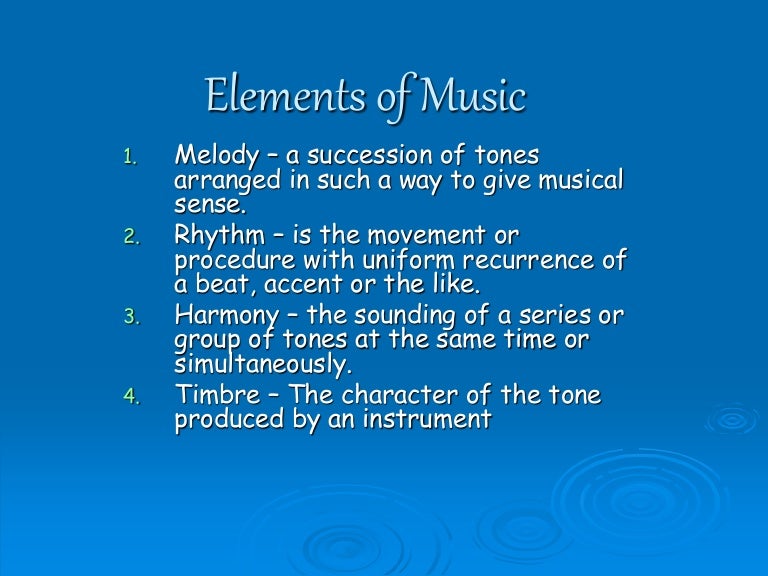 Elements of Music

1. Melody – a succession of tones arranged in such a way to give musical sense.
2. Rhythm – is the movement or procedure with uniform recurrence of a beat, accent or the like.
3. Harmony – the sounding of a series or group of tones at the same time or simultaneously.
4. Timbre – The character of the tone produced by an instrument